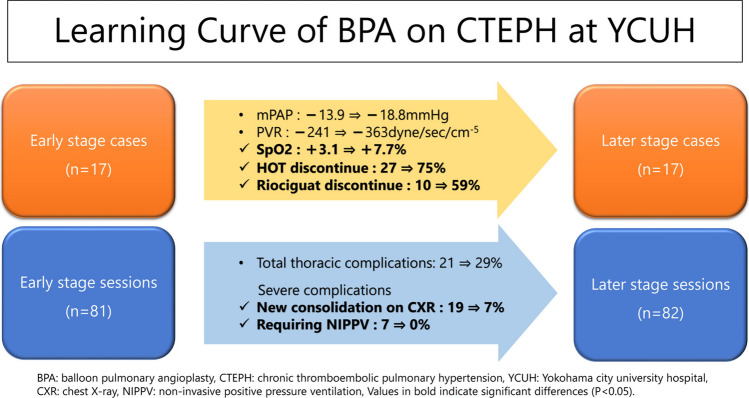 Learning Curve of BPA on CTEPH at YCUH

Early stage cases

(n=17)

• mPAP : −13.9 ⇒ −18.8mmHg
• PVR : −241 ⇒ −363dyne/sec/cm$^{-5}$
✓ **SpO2 : +3.1 ⇒ +7.7%**
✓ **HOT discontinue : 27 ⇒ 75%**
✓ **Riociguat discontinue : 10 ⇒ 59%**

Later stage cases

(n=17)

Early stage sessions

(n=81)

• Total thoracic complications: 21 ⇒ 29%

Severe complications
✓ **New consolidation on CXR : 19 ⇒ 7%**
✓ **Requiring NIPPV : 7 ⇒ 0%**

Later stage sessions

(n=82)

BPA: balloon pulmonary angioplasty, CTEPH: chronic thromboembolic pulmonary hypertension, YCUH: Yokohama city university hospital, CXR: chest X-ray, NIPPV: non-invasive positive pressure ventilation, Values in bold indicate significant differences (P<0.05).